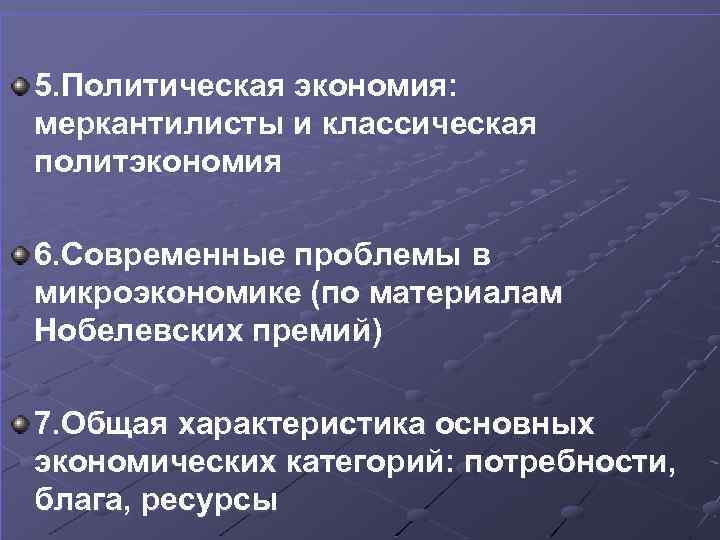 5.Политическая экономия: меркантилисты и классическая политэкономия

6.Современные проблемы в микроэкономике (по материалам Нобелевских премий)

7.Общая характеристика основных экономических категорий: потребности, блага, ресурсы